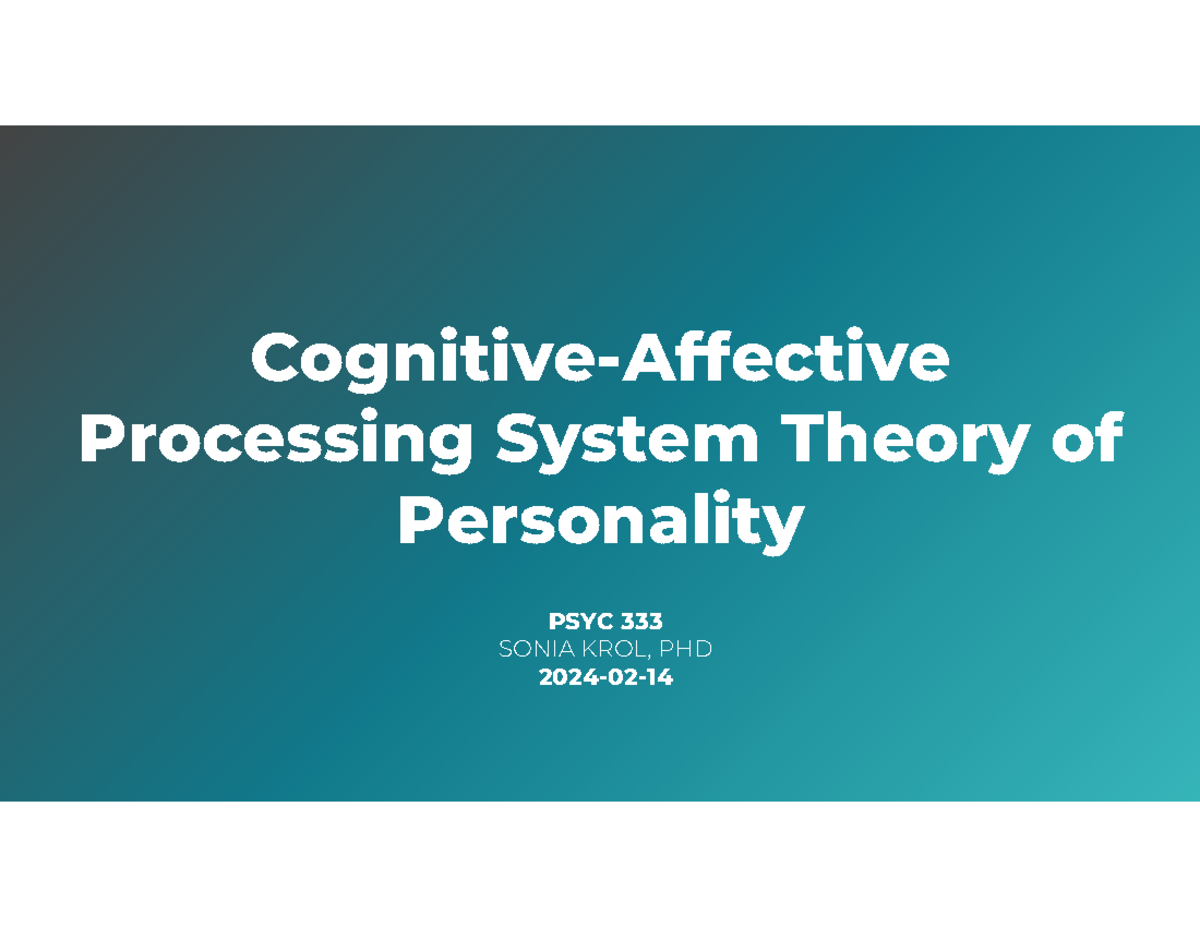 Cognitive-Affective Processing System Theory of Personality

PSYC 333
SONIA KROL, PHD
2024-02-14